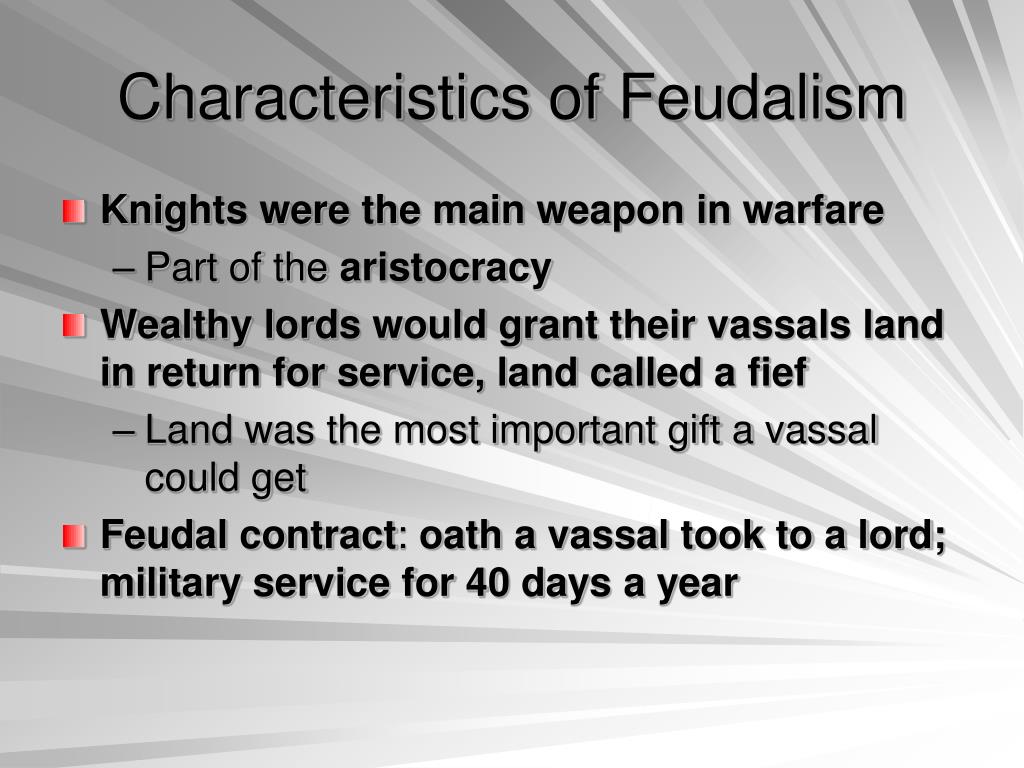 Characteristics of Feudalism

Knights were the main weapon in warfare

– Part of the aristocracy

Wealthy lords would grant their vassals land in return for service, land called a fief

– Land was the most important gift a vassal could get

Feudal contract: oath a vassal took to a lord; military service for 40 days a year